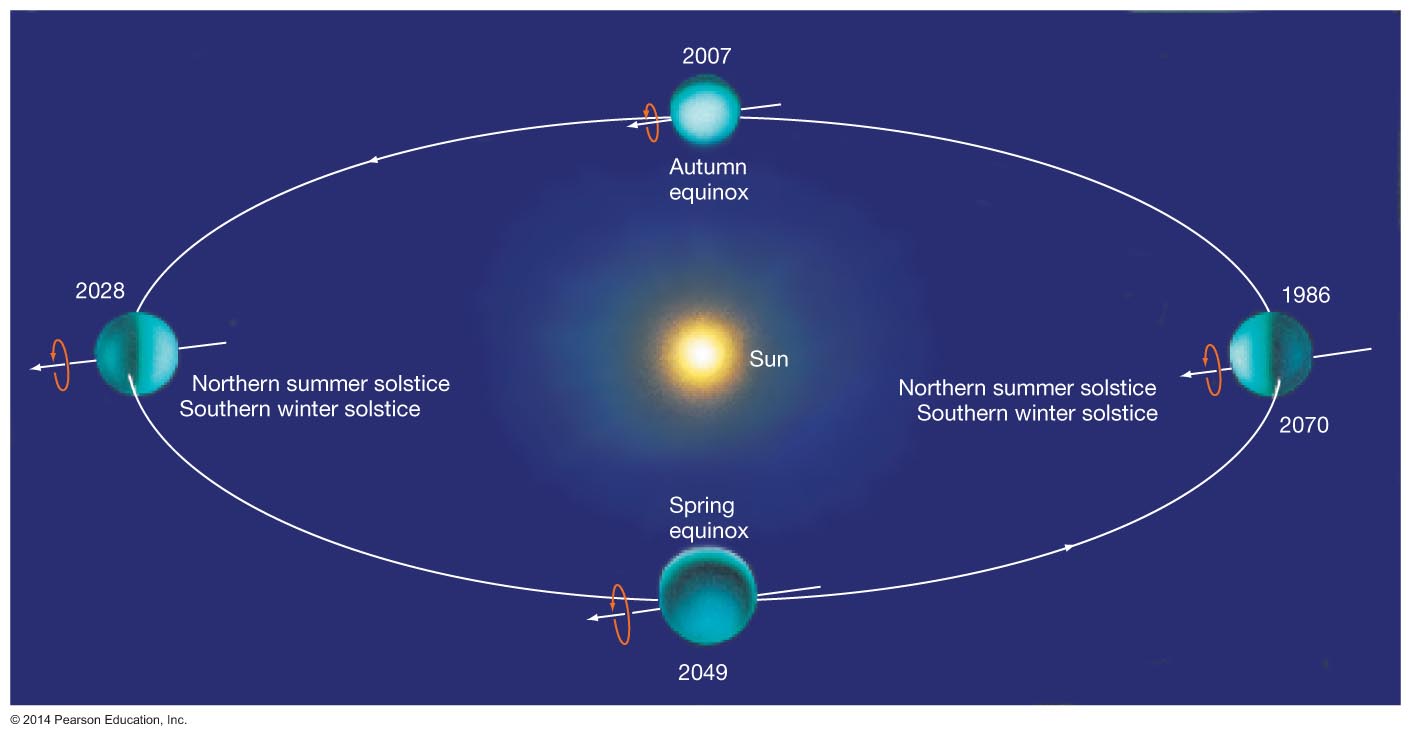 2007

Autumn equinox

2028

Northern summer solstice
Southern winter solstice

Sun

1986

Northern summer solstice
Southern winter solstice

2070

Spring equinox

2049

© 2014 Pearson Education, Inc.